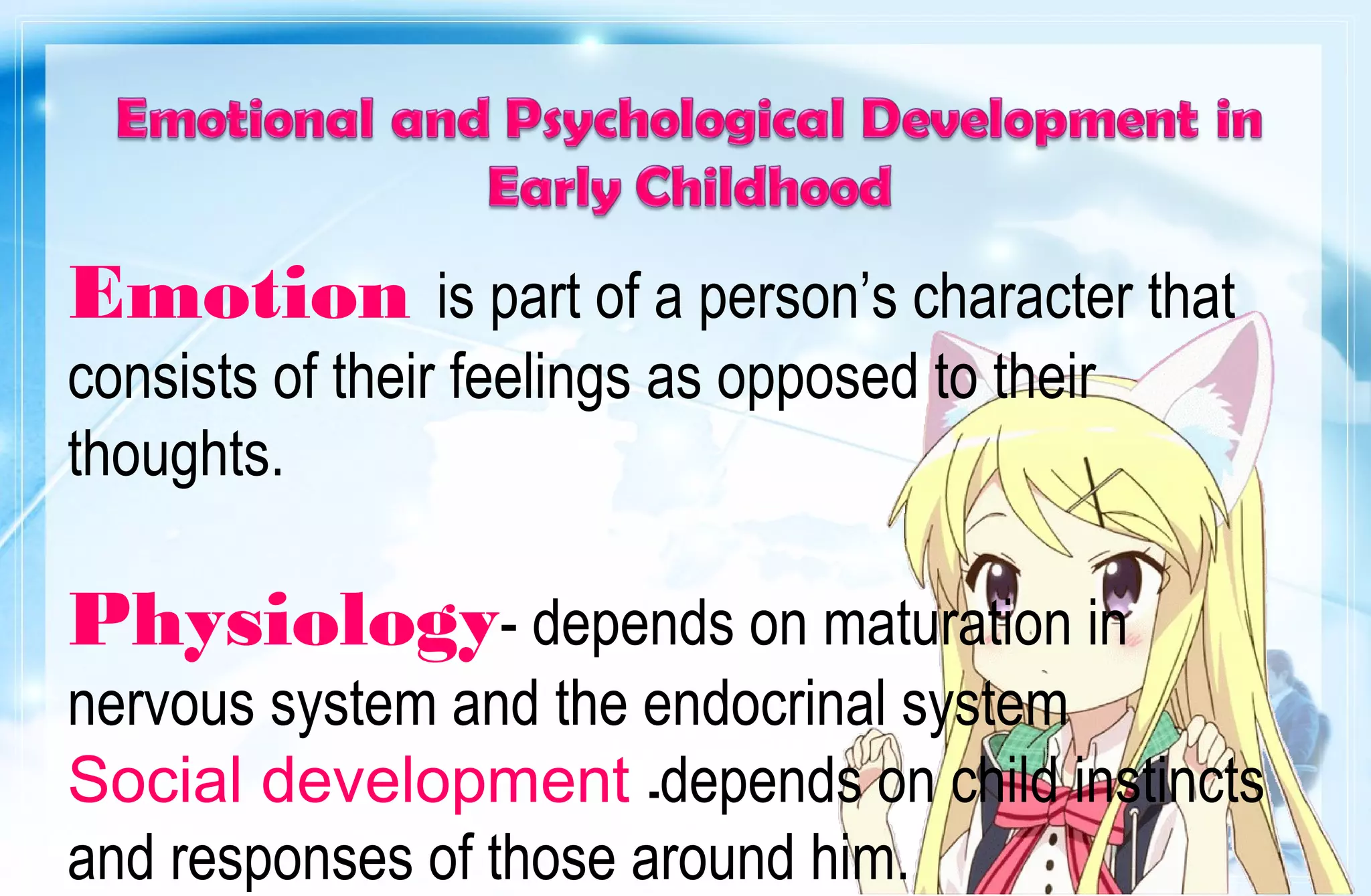 Emotional and Psychological Development in Early Childhood

Emotion is part of a person's character that consists of their feelings as opposed to their thoughts.

Physiology- depends on maturation in nervous system and the endocrinal system
Social development -depends on child instincts and responses of those around him.